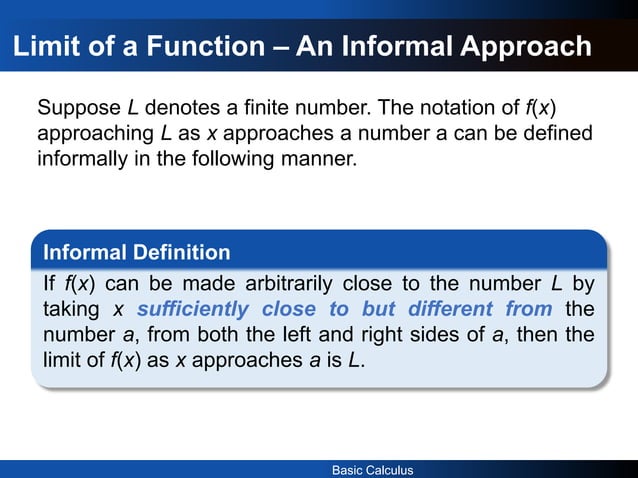 Limit of a Function – An Informal Approach

Suppose $L$ denotes a finite number. The notation of $f(x)$ approaching $L$ as $x$ approaches a number a can be defined informally in the following manner.

Informal Definition

If $f(x)$ can be made arbitrarily close to the number $L$ by taking $x$ sufficiently close to but different from the number $a$, from both the left and right sides of $a$, then the limit of $f(x)$ as $x$ approaches $a$ is $L$.

Basic Calculus